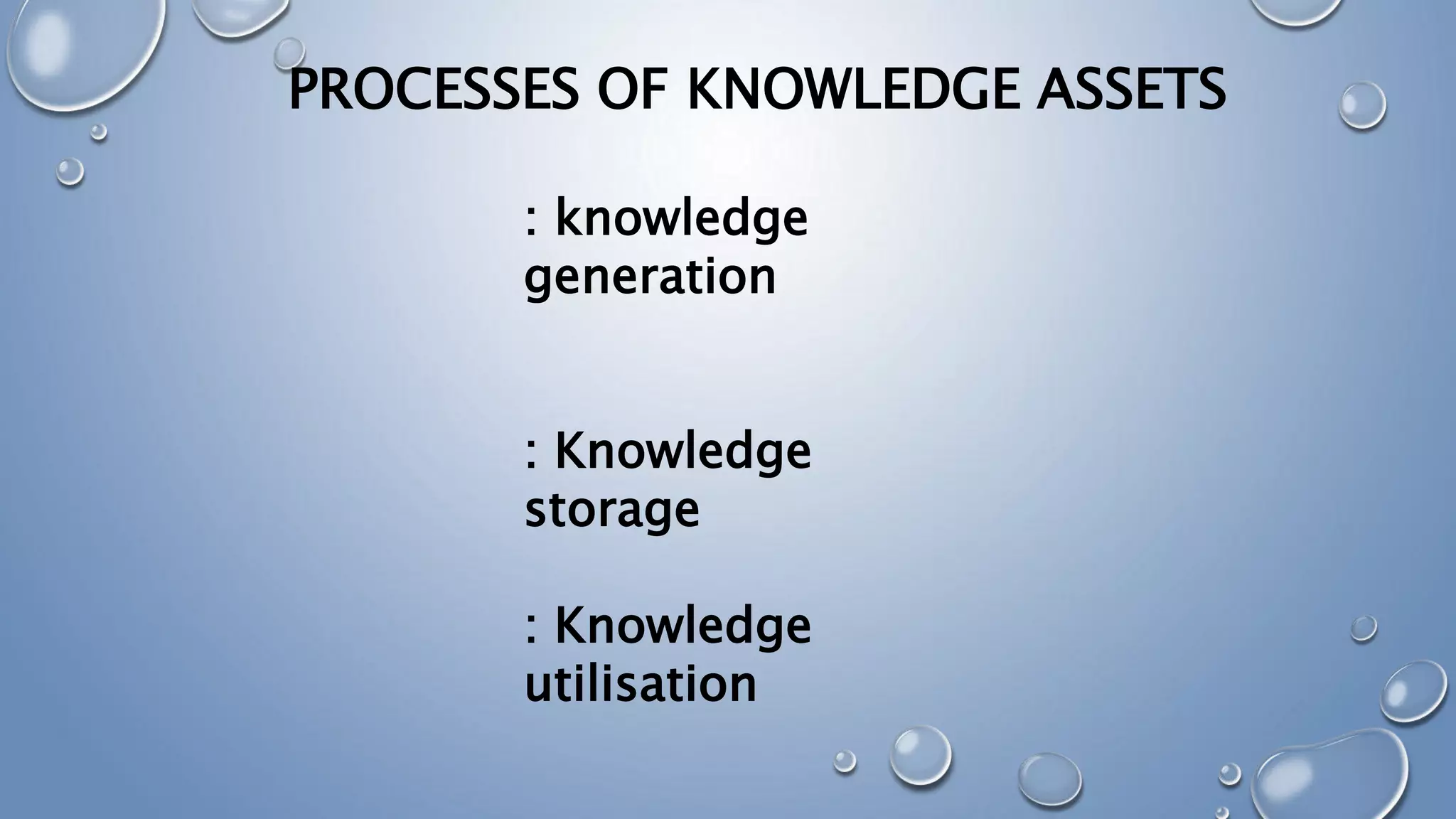 PROCESSES OF KNOWLEDGE ASSETS

: knowledge generation

: Knowledge storage

: Knowledge utilisation